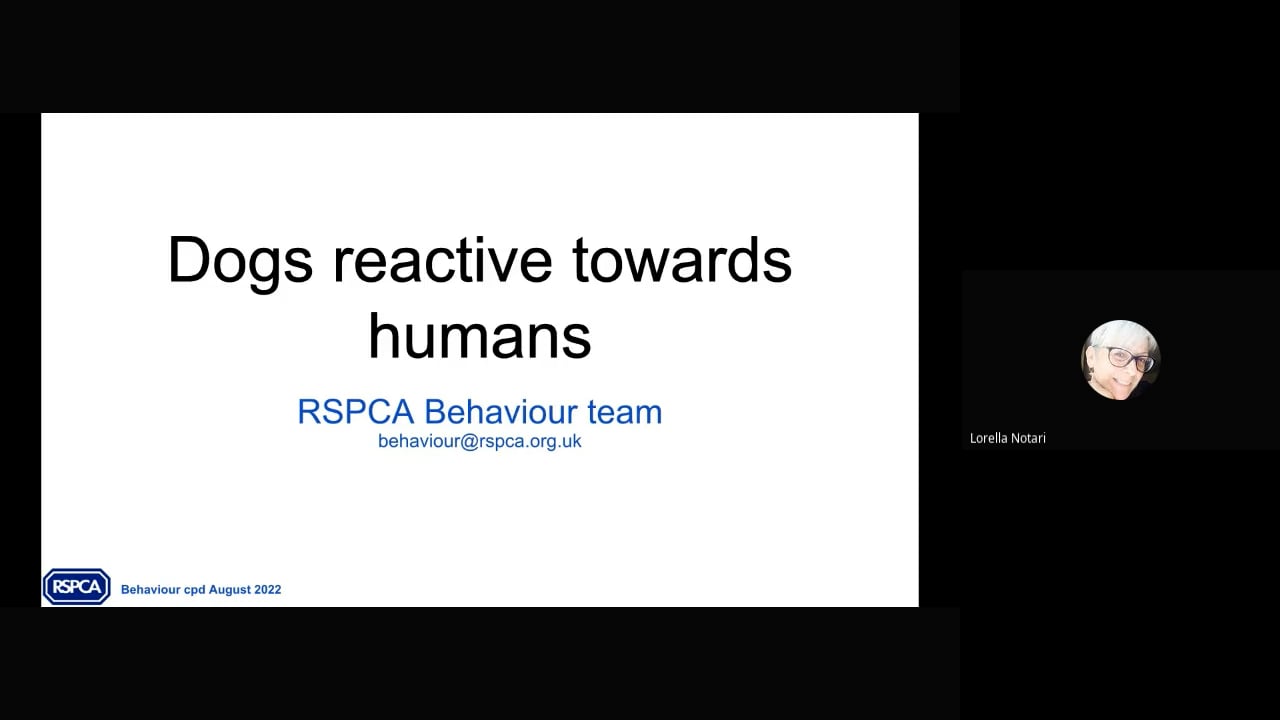 Dogs reactive towards humans

RSPCA Behaviour team
behaviour@rspca.org.uk

RSPCA

Behaviour cpd August 2022

Lorella Notari